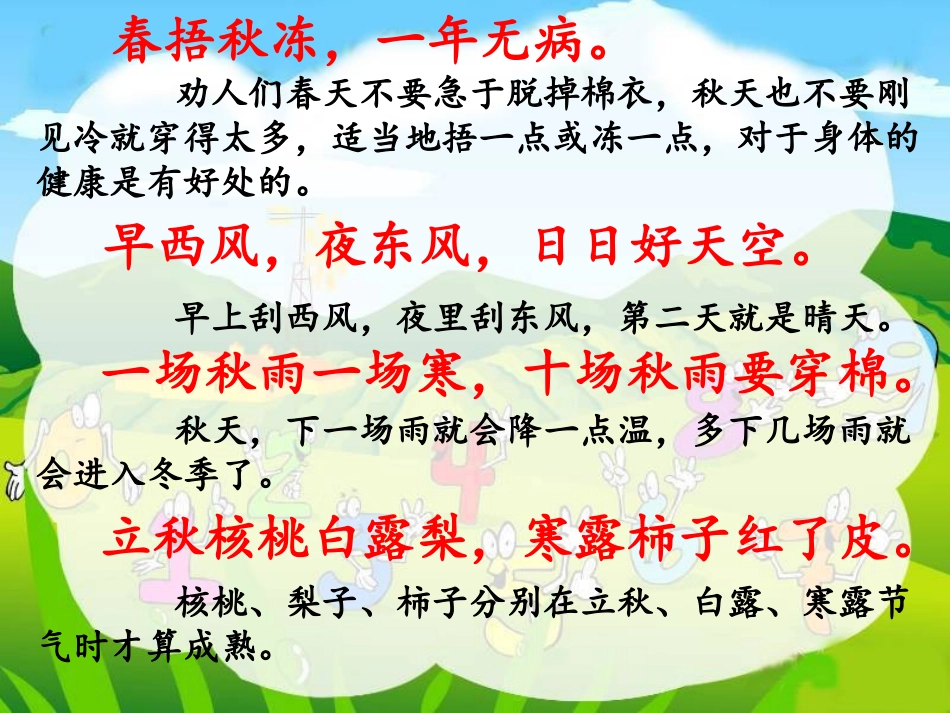 春捂秋冻，一年无病。

劝人们春天不要急于脱掉棉衣，秋天也不要刚见冷就穿得太多，适当地捂一点或冻一点，对于身体的健康是有好处的。

早西风，夜东风，日日好天空。

早上刮西风，夜里刮东风，第二天就是晴天。

一场秋雨一场寒，十场秋雨要穿棉。

秋天，下一场雨就会降一点温，多下几场雨就会进入冬季了。

立秋核桃白露梨，寒露柿子红了皮。

核桃、梨子、柿子分别在立秋、白露、寒露节气时才算成熟。